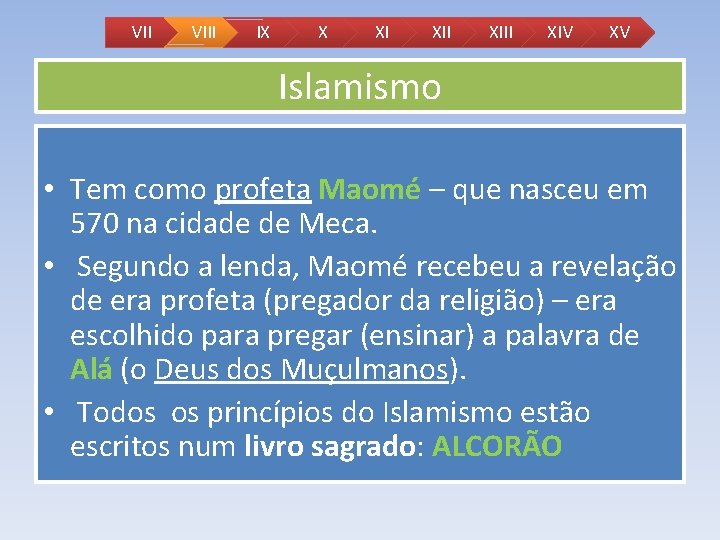 VII VIII IX X XI XII XIII XIV XV

Islamismo

• Tem como profeta Maomé – que nasceu em 570 na cidade de Meca.
• Segundo a lenda, Maomé recebeu a revelação de era profeta (pregador da religião) – era escolhido para pregar (ensinar) a palavra de Alá (o Deus dos Muçulmanos).
• Todos os princípios do Islamismo estão escritos num livro sagrado: ALCORÃO